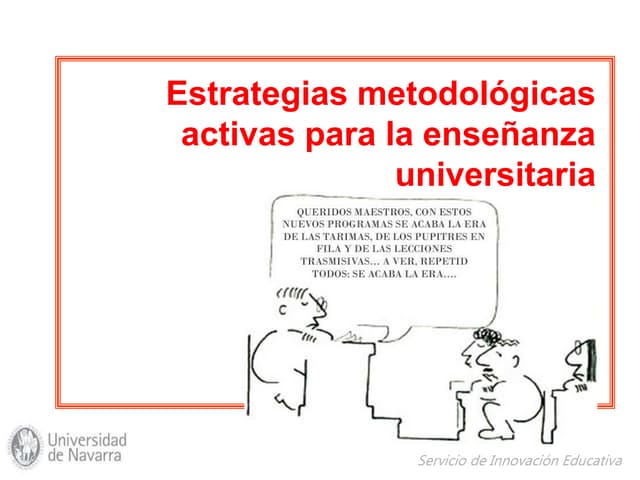 Estrategias metodológicas activas para la enseñanza universitaria

QUERIDOS MAESTROS, CON ESTOS NUEVOS PROGRAMAS SE ACABA LA ERA DE LAS TARIMAS, DE LOS PUPITRES EN FILA Y DE LAS LECCIONES TRASMISIVAS... A VER, REPETID TODOS: SE ACABA LA ERA....

Universidad de Navarra

Servicio de Innovación Educativa